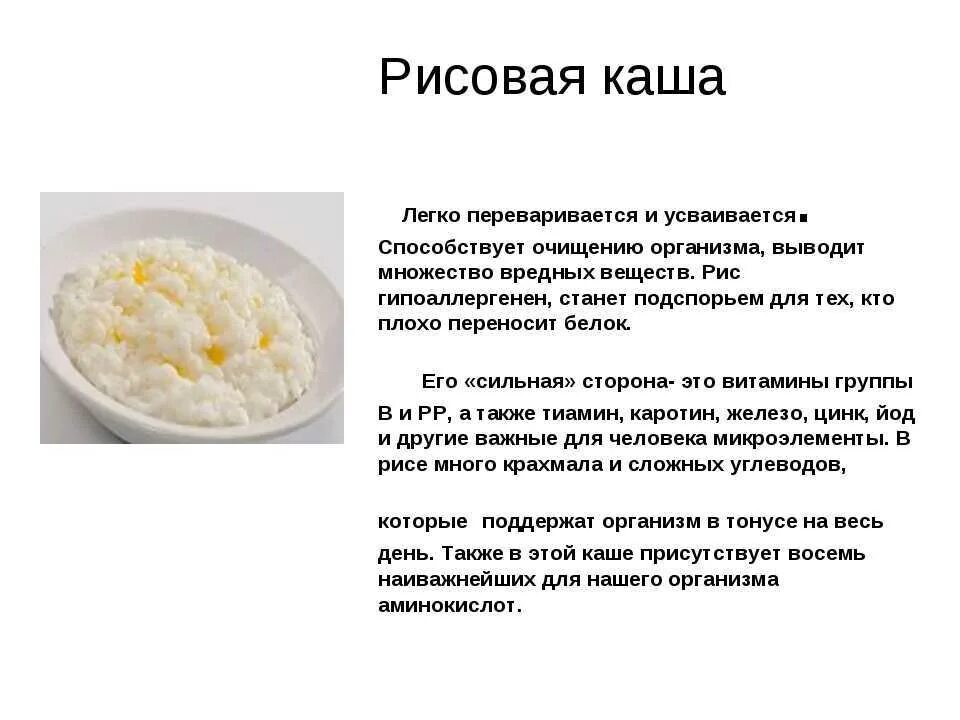 Рисовая каша

Легко переваривается и усваивается. Способствует очищению организма, выводит множество вредных веществ. Рис гипоаллергенен, станет подспорьем для тех, кто плохо переносит белок.

Его «сильная» сторона- это витамины группы В и РР, а также тиамин, каротин, железо, цинк, йод и другие важные для человека микроэлементы. В рисе много крахмала и сложных углеводов,

которые поддержат организм в тонусе на весь день. Также в этой каше присутствует восемь наиважнейших для нашего организма аминокислот.